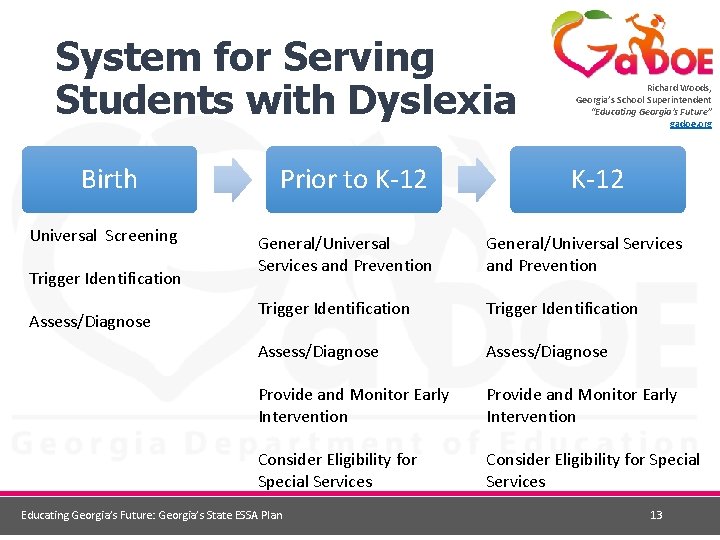 System for Serving Students with Dyslexia

GaDOE
Richard Woods,
Georgia's School Superintendent
"Educating Georgia's Future"
gadoe.org

Birth

Universal Screening

Trigger Identification

Assess/Diagnose

Prior to K-12

General/Universal Services and Prevention

Trigger Identification

Assess/Diagnose

Provide and Monitor Early Intervention

Consider Eligibility for Special Services

K-12

General/Universal Services and Prevention

Trigger Identification

Assess/Diagnose

Provide and Monitor Early Intervention

Consider Eligibility for Special Services

Georgia Department of Education

Educating Georgia's Future: Georgia's State ESSA Plan

13